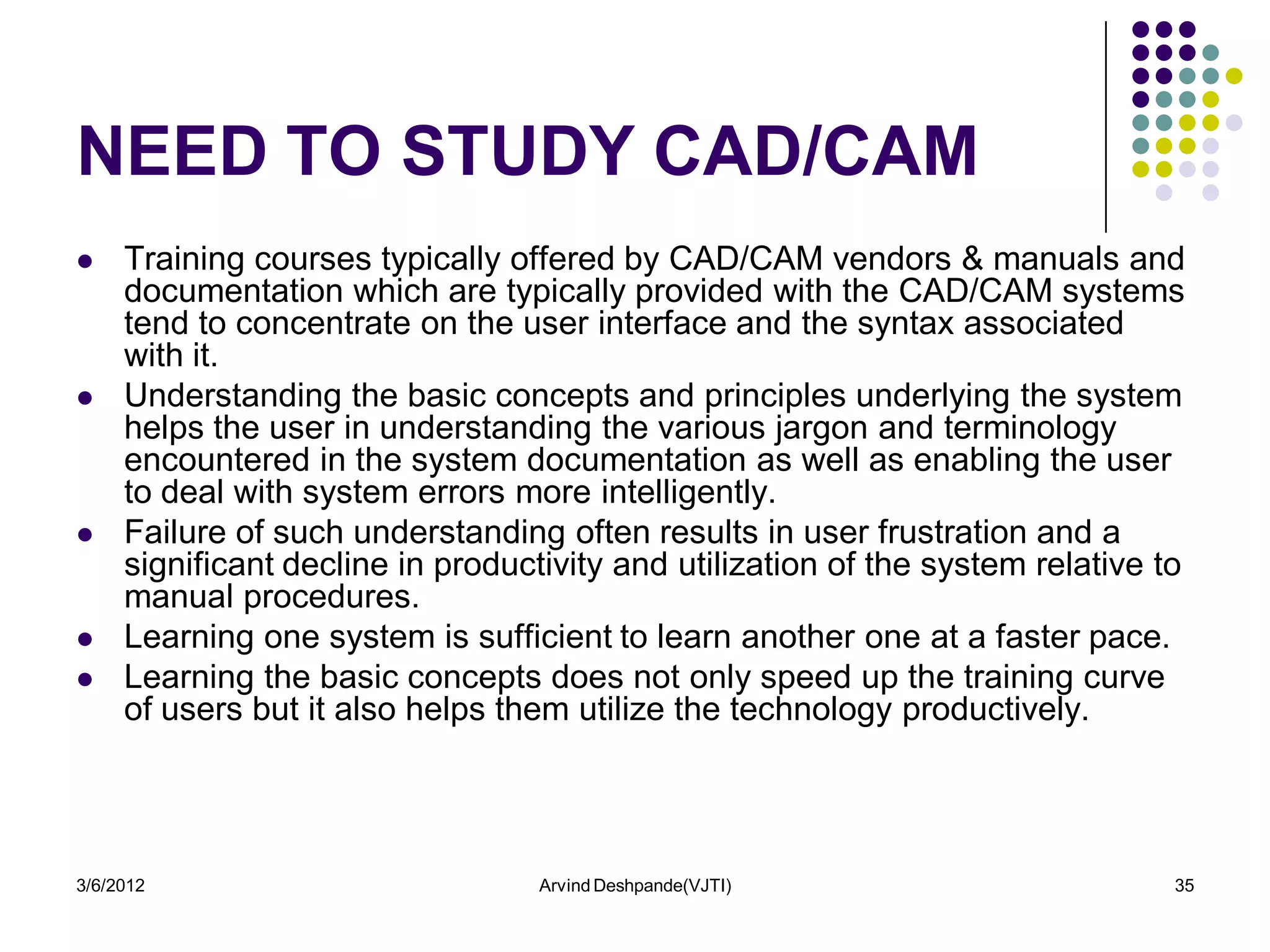 NEED TO STUDY CAD/CAM

- Training courses typically offered by CAD/CAM vendors & manuals and documentation which are typically provided with the CAD/CAM systems tend to concentrate on the user interface and the syntax associated with it.
- Understanding the basic concepts and principles underlying the system helps the user in understanding the various jargon and terminology encountered in the system documentation as well as enabling the user to deal with system errors more intelligently.
- Failure of such understanding often results in user frustration and a significant decline in productivity and utilization of the system relative to manual procedures.
- Learning one system is sufficient to learn another one at a faster pace.
- Learning the basic concepts does not only speed up the training curve of users but it also helps them utilize the technology productively.

3/6/2012

Arvind Deshpande(VJTI)

35